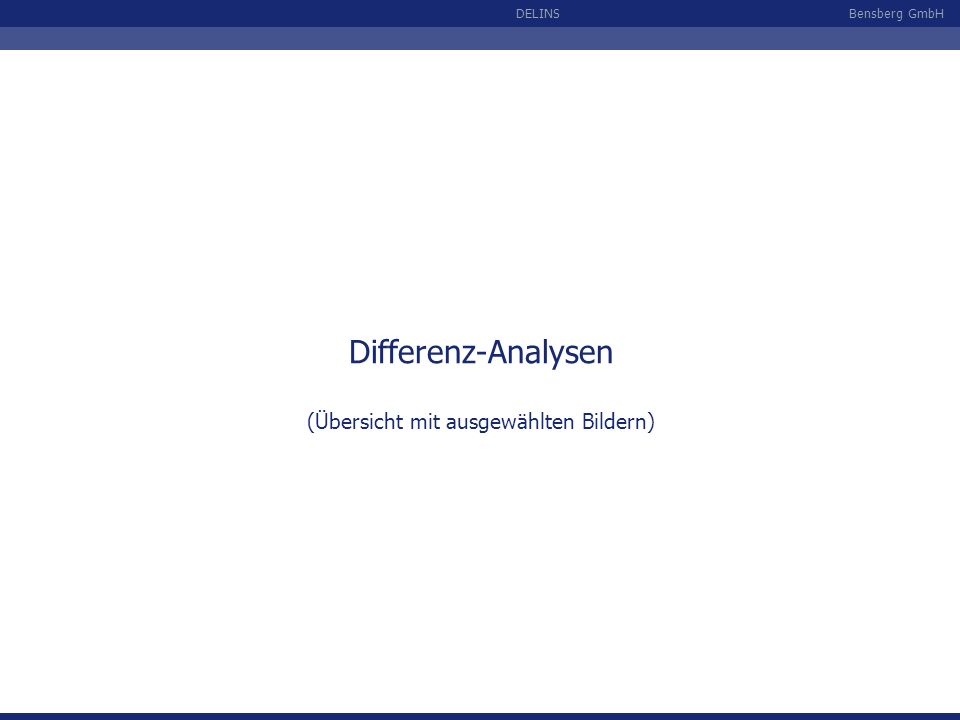 DELINS Bensberg GmbH

Differenz-Analysen

(Übersicht mit ausgewählten Bildern)